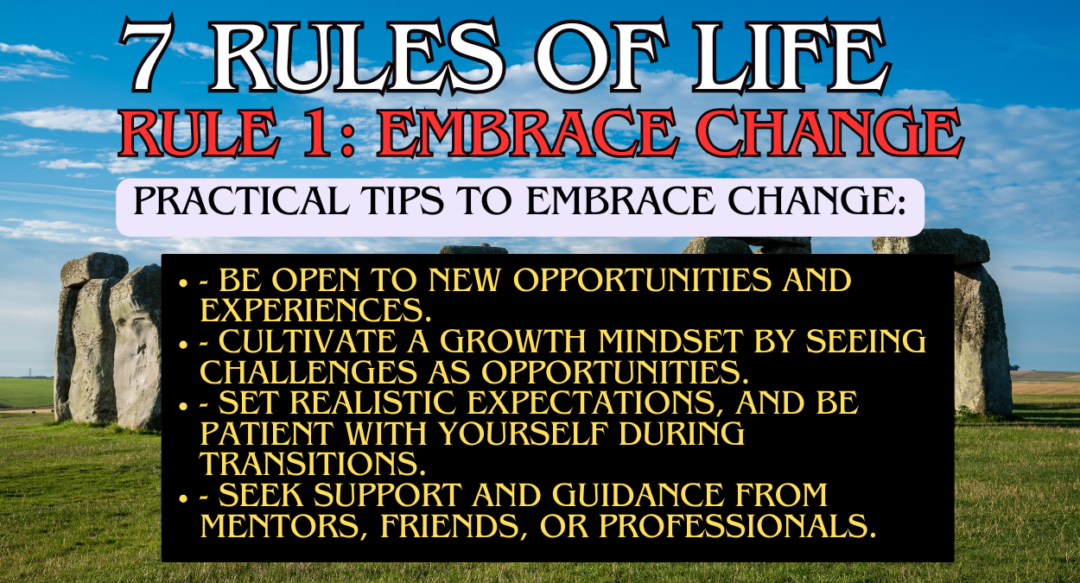 7 RULES OF LIFE
RULE 1: EMBRACE CHANGE

PRACTICAL TIPS TO EMBRACE CHANGE:

• - BE OPEN TO NEW OPPORTUNITIES AND EXPERIENCES.
• - CULTIVATE A GROWTH MINDSET BY SEEING CHALLENGES AS OPPORTUNITIES.
• - SET REALISTIC EXPECTATIONS, AND BE PATIENT WITH YOURSELF DURING TRANSITIONS.
• - SEEK SUPPORT AND GUIDANCE FROM MENTORS, FRIENDS, OR PROFESSIONALS.